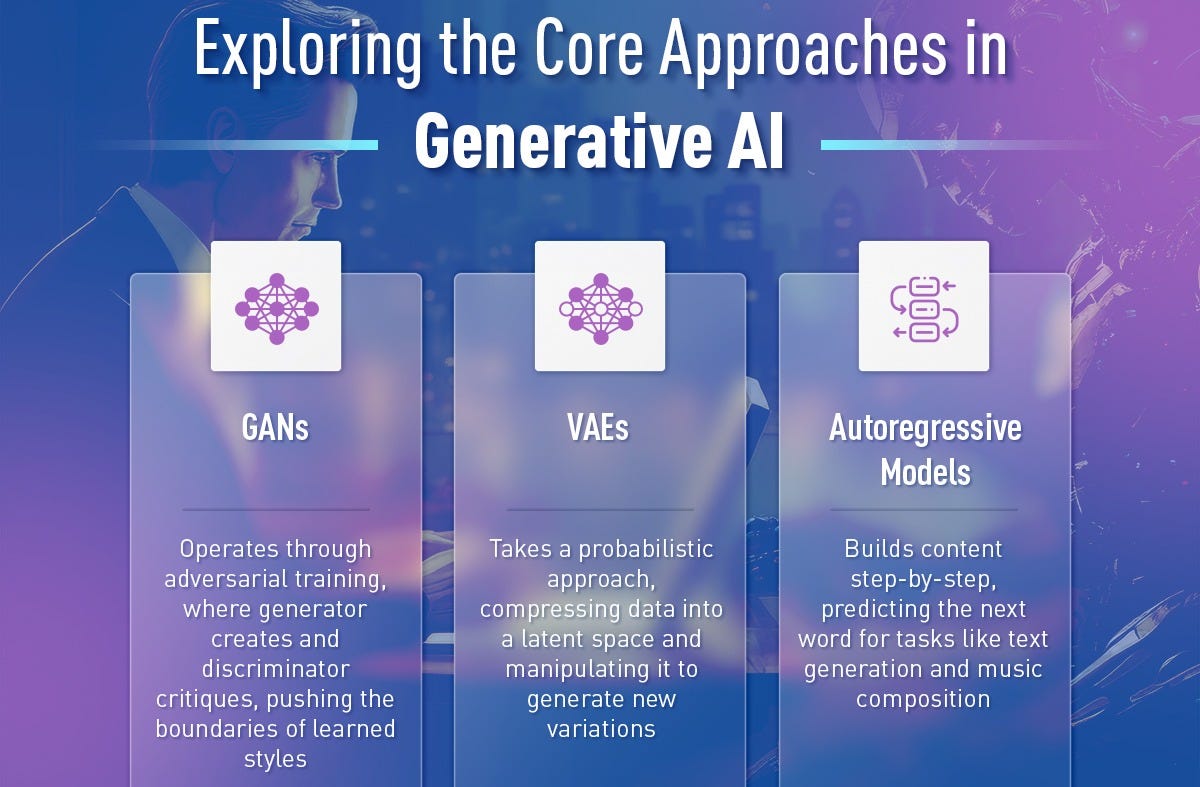 Exploring the Core Approaches in
Generative AI

GANs

Operates through adversarial training, where generator creates and discriminator critiques, pushing the boundaries of learned styles

VAEs

Takes a probabilistic approach, compressing data into a latent space and manipulating it to generate new variations

Autoregressive Models

Builds content step-by-step, predicting the next word for tasks like text generation and music composition